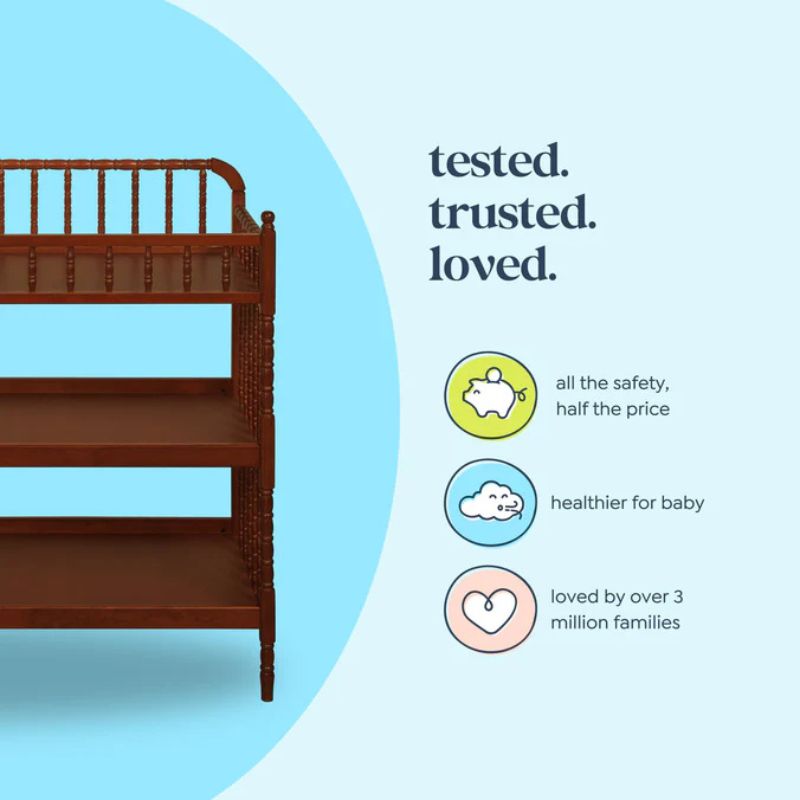 tested.
trusted.
loved.

all the safety, half the price

healthier for baby

loved by over 3 million families